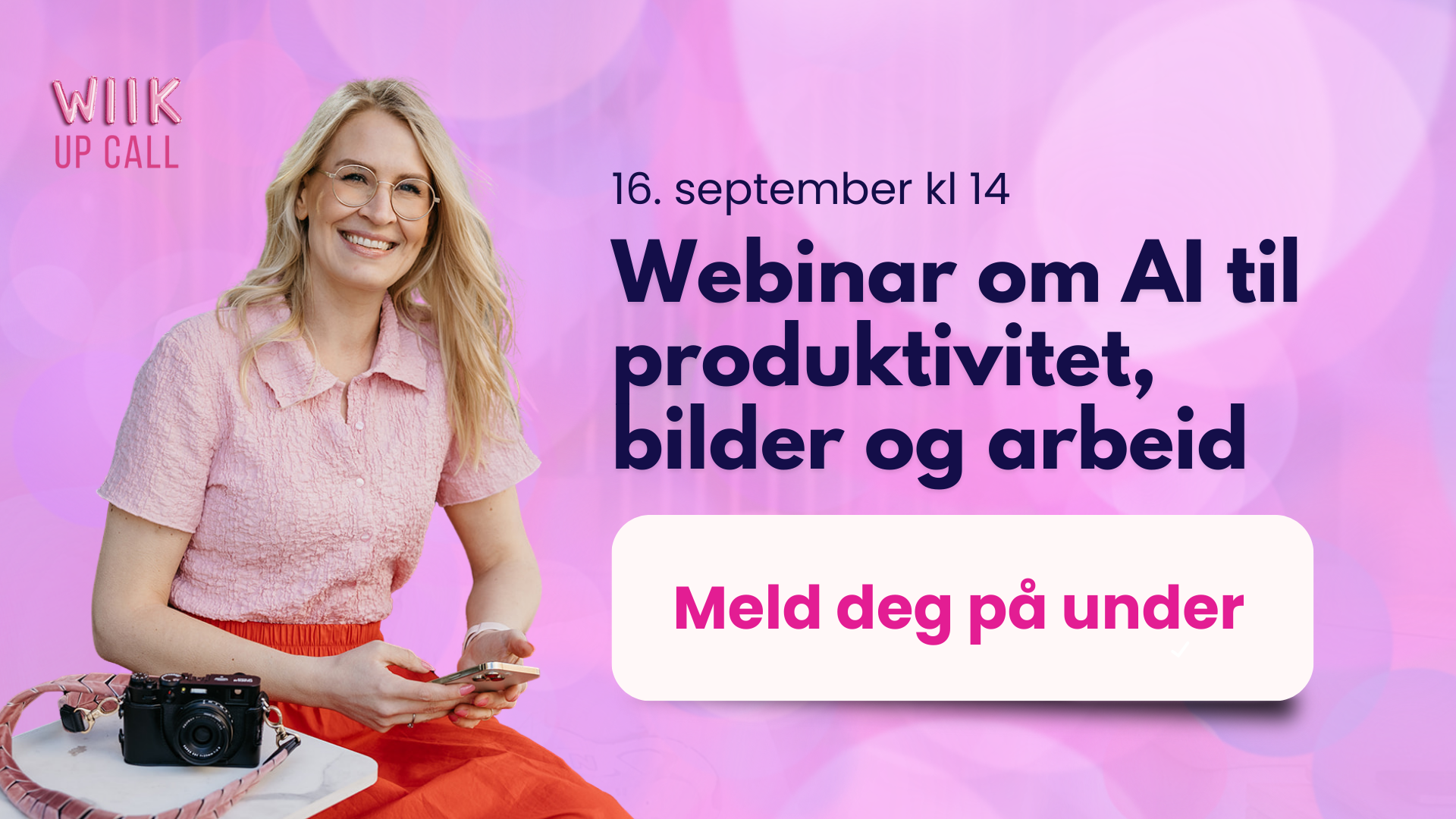 WIIK
UP CALL

16. september kl 14

Webinar om AI til produktivitet, bilder og arbeid

Meld deg på under